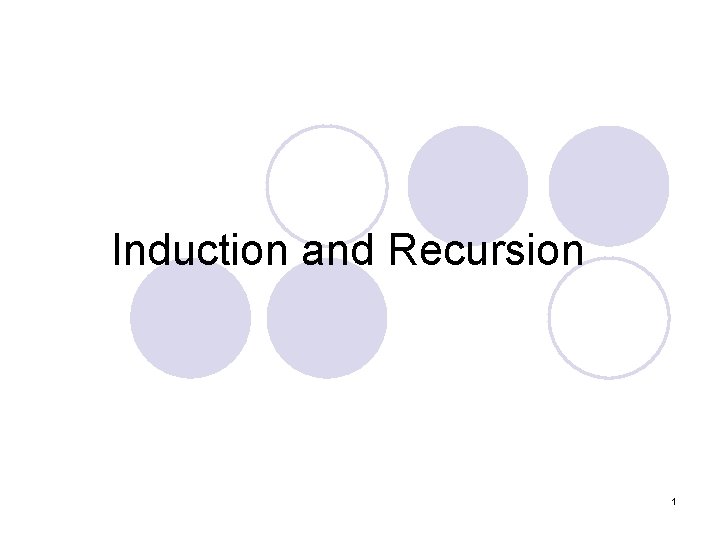 Induction and Recursion

1